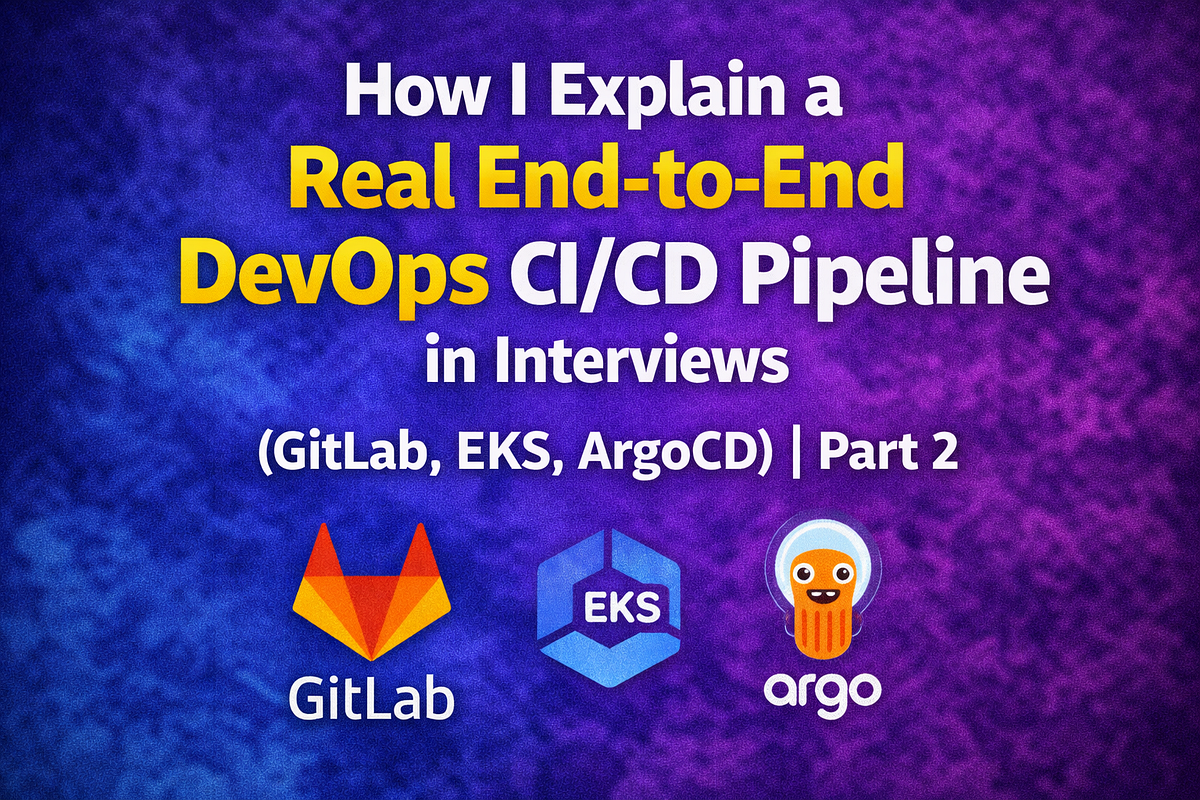 How I Explain a
Real End-to-End
DevOps CI/CD Pipeline
in Interviews

(GitLab, EKS, ArgoCD) | Part 2

GitLab

EKS

argo